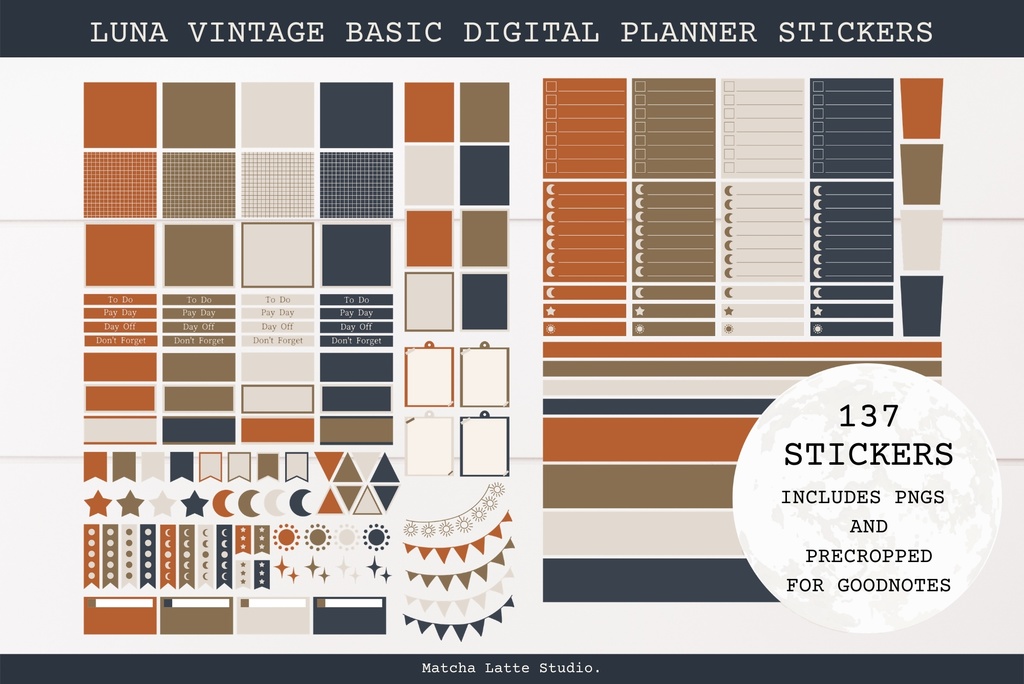 LUNA VINTAGE BASIC DIGITAL PLANNER STICKERS

To Do
Pay Day
Day Off
Don't Forget

To Do
Pay Day
Day Off
Don't Forget

To Do
Pay Day
Day Off
Don't Forget

To Do
Pay Day
Day Off
Don't Forget

137 STICKERS
INCLUDES PNGS AND PRECROPPED FOR GOODNOTES

Matcha Latte Studio.